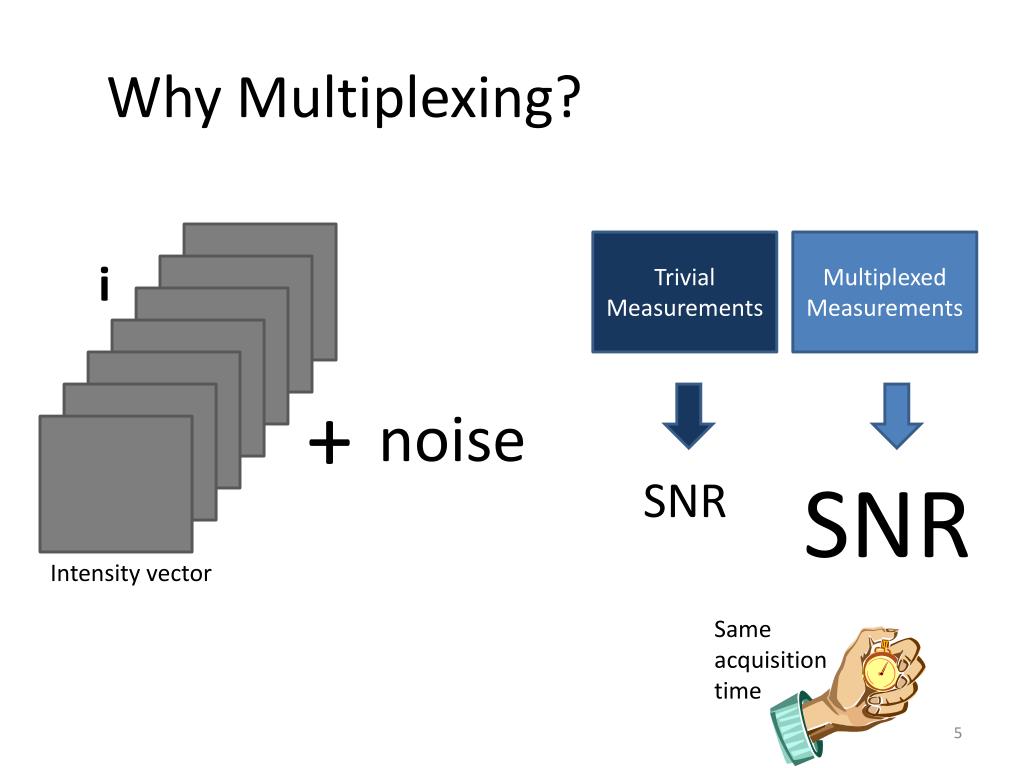 Why Multiplexing?

i

+ noise

Intensity vector

Trivial Measurements

Multiplexed Measurements

SNR

SNR

Same acquisition time

5